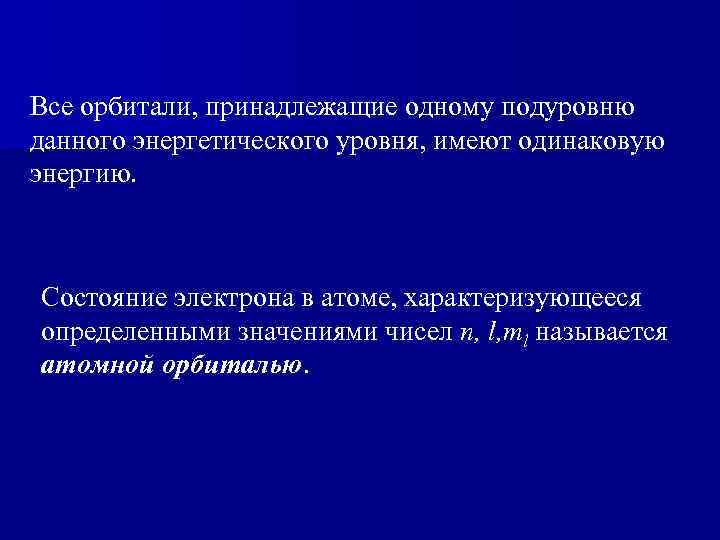 Все орбитали, принадлежащие одному подуровню данного энергетического уровня, имеют одинаковую энергию.

Состояние электрона в атоме, характеризующееся определенными значениями чисел $n$, $l$,$m_l$ называется атомной орбиталью.